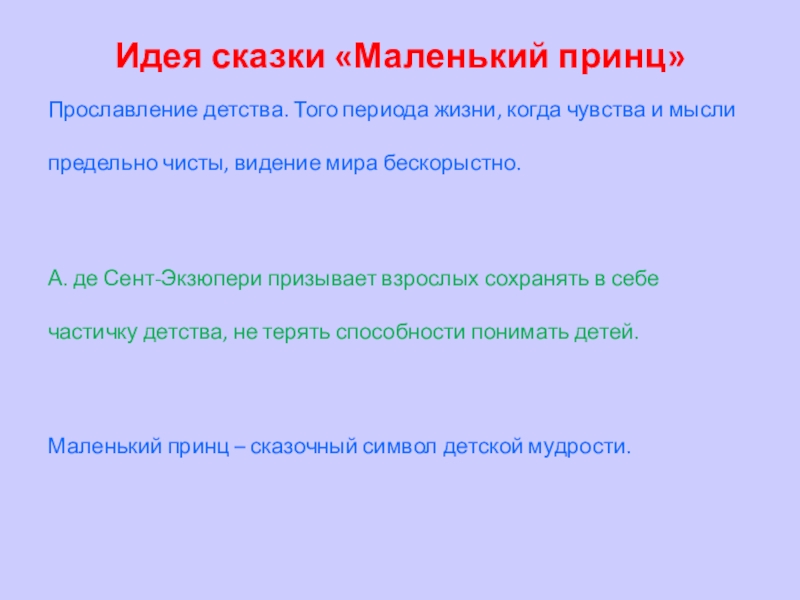 Идея сказки «Маленький принц»

Прославление детства. Того периода жизни, когда чувства и мысли предельно чисты, видение мира бескорыстно.

А. де Сент-Экзюпери призывает взрослых сохранять в себе частичку детства, не терять способности понимать детей.

Маленький принц – сказочный символ детской мудрости.